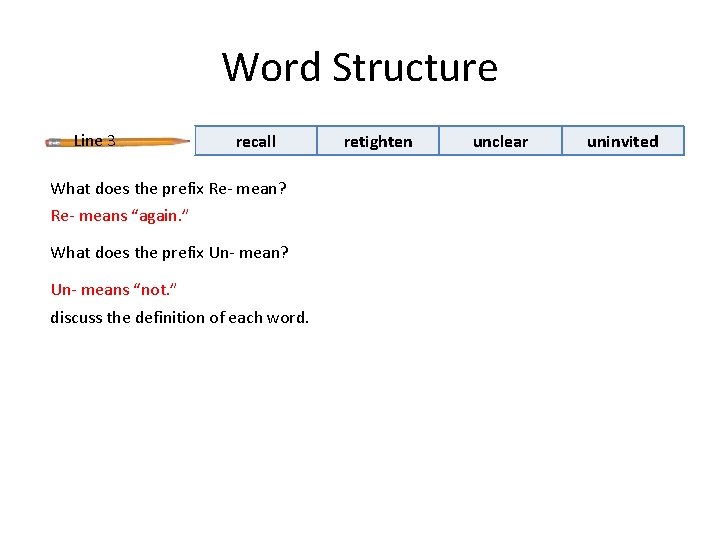 Word Structure

Line 3

| recall | retighten | unclear | uninvited |
|---|---|---|---|

What does the prefix Re- mean?

Re- means “again.”

What does the prefix Un- mean?

Un- means “not.”

discuss the definition of each word.